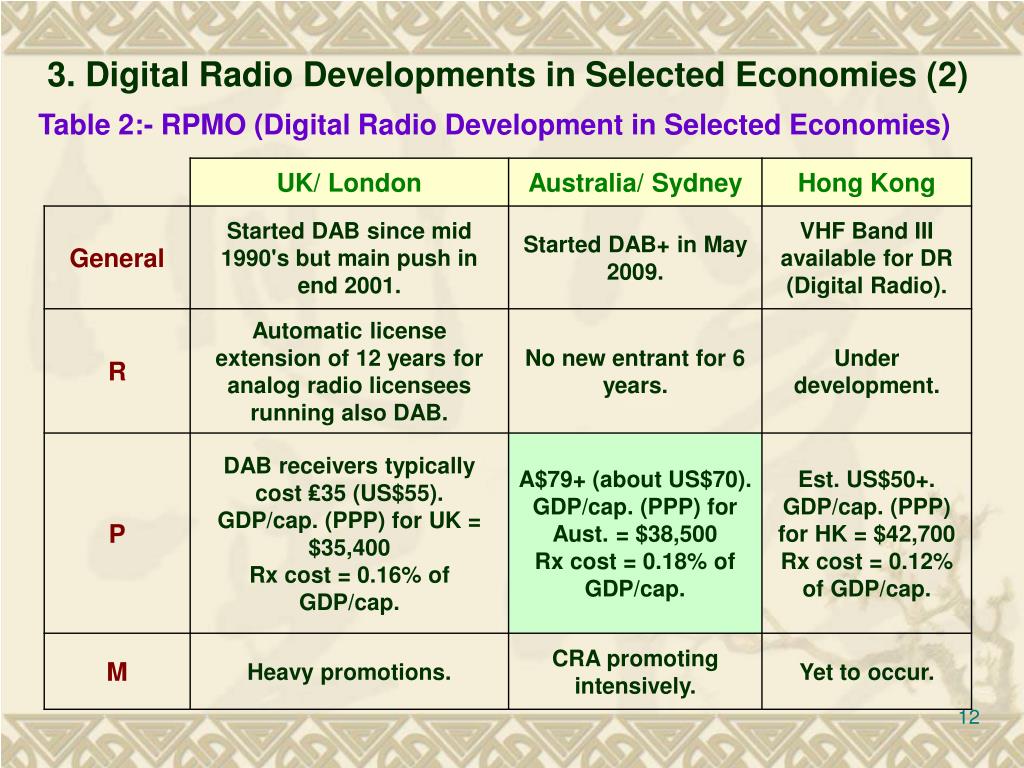 3. Digital Radio Developments in Selected Economies (2)

Table 2:- RPMO (Digital Radio Development in Selected Economies)

| | UK/ London | Australia/ Sydney | Hong Kong |
|---|---|---|---|
| General | Started DAB since mid 1990's but main push in end 2001. | Started DAB+ in May 2009. | VHF Band III available for DR (Digital Radio). |
| R | Automatic license extension of 12 years for analog radio licensees running also DAB. | No new entrant for 6 years. | Under development. |
| P | DAB receivers typically cost ₤35 (US$55). GDP/cap. (PPP) for UK = $35,400 Rx cost = 0.16% of GDP/cap. | A$79+ (about US$70). GDP/cap. (PPP) for Aust. = $38,500 Rx cost = 0.18% of GDP/cap. | Est. US$50+. GDP/cap. (PPP) for HK = $42,700 Rx cost = 0.12% of GDP/cap. |
| M | Heavy promotions. | CRA promoting intensively. | Yet to occur. |

12